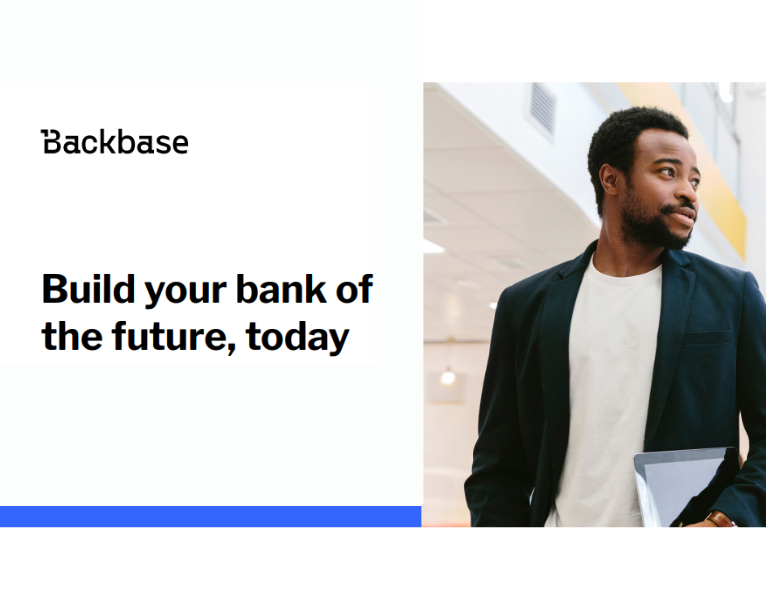 Backbase

Build your bank of the future, today